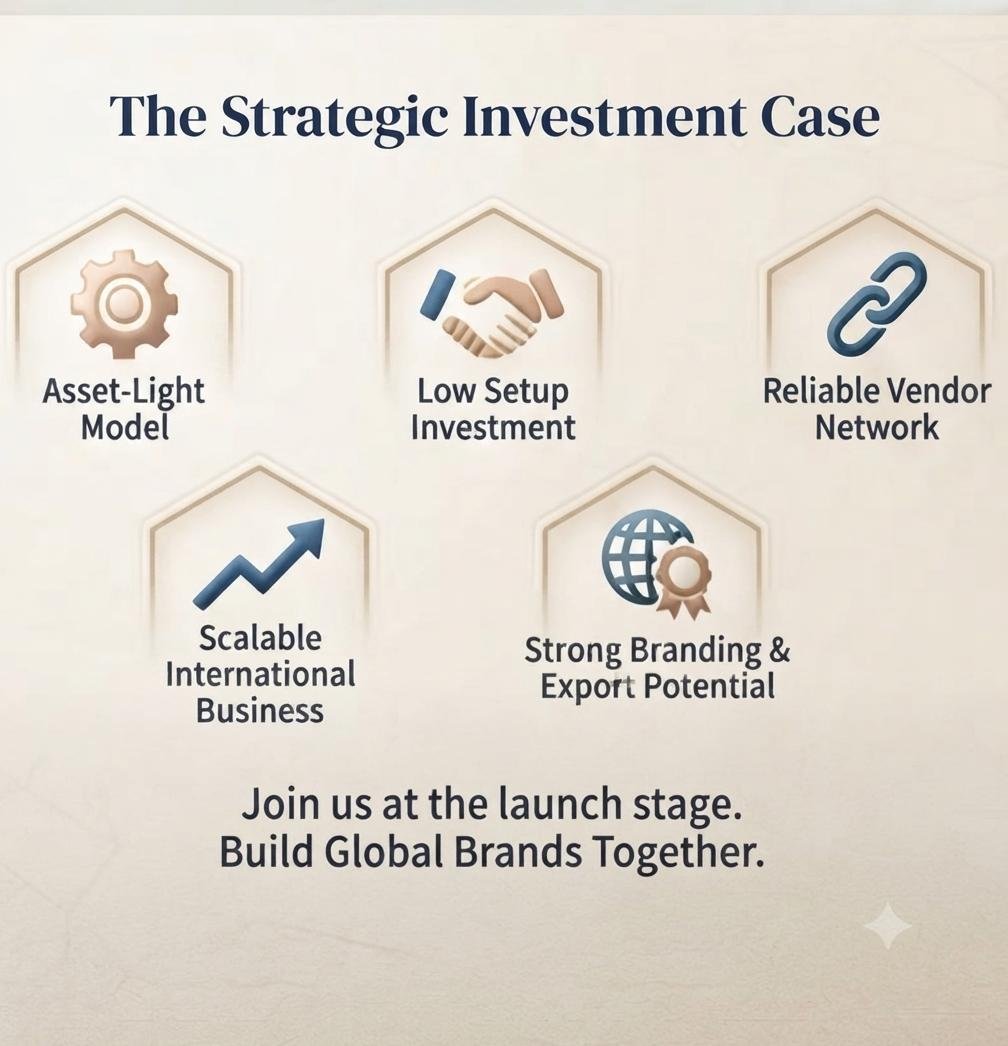 The Strategic Investment Case

Asset-Light Model

Low Setup Investment

Reliable Vendor Network

Scalable International Business

Strong Branding & Export Potential

Join us at the launch stage.
Build Global Brands Together.